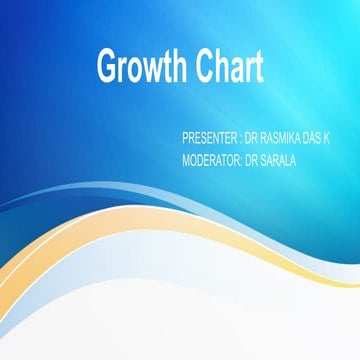 Growth Chart

PRESENTER : DR RASMIKA DAS K
MODERATOR: DR SARALA